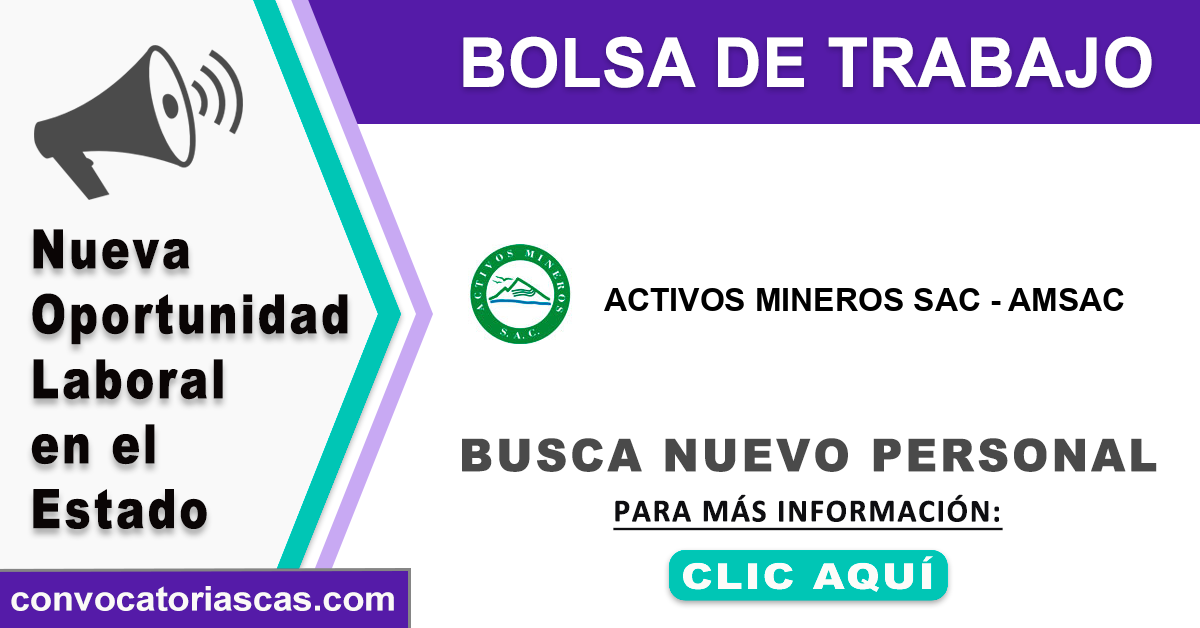 BOLSA DE TRABAJO

Nueva Oportunidad Laboral en el Estado

ACTIVOS MINEROS S.A.C.

ACTIVOS MINEROS SAC - AMSAC

BUSCA NUEVO PERSONAL

PARA MÁS INFORMACIÓN:

CLIC AQUÍ

convocatoriascas.com